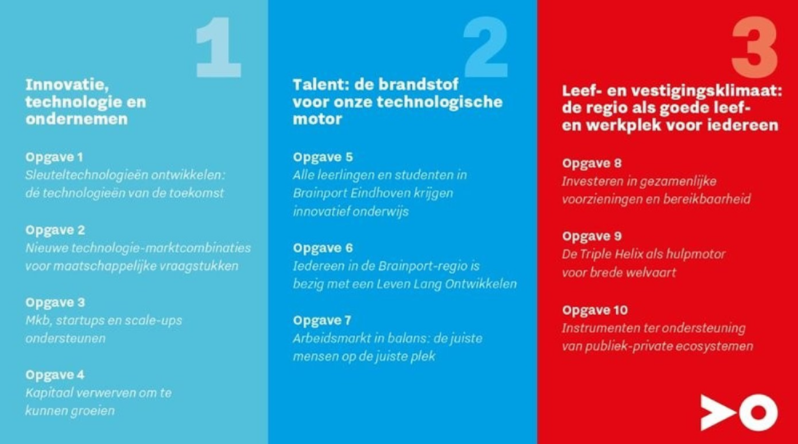 1

Innovatie, technologie en ondernemen

Opgave 1
Sleuteltechnologieën ontwikkelen: de technologieën van de toekomst

Opgave 2
Nieuwe technologie-marktcombinaties voor maatschappelijke vraagstukken

Opgave 3
Mkb, startups en scale-ups ondersteunen

Opgave 4
Kapitaal verwerven om te kunnen groeien

2

Talent: de brandstof voor onze technologische motor

Opgave 5
Alle leerlingen en studenten in Brainport Eindhoven krijgen innovatief onderwijs

Opgave 6
Iedereen in de Brainport-regio is bezig met een Leven Lang Ontwikkelen

Opgave 7
Arbeidsmarkt in balans: de juiste mensen op de juiste plek

3

Leef- en vestigingsklimaat: de regio als goede leef- en werkplek voor iedereen

Opgave 8
Investeren in gezamenlijke voorzieningen en bereikbaarheid

Opgave 9
De Triple Helix als hulpmotor voor brede welvaart

Opgave 10
Instrumenten ter ondersteuning van publiek-private ecosystemen